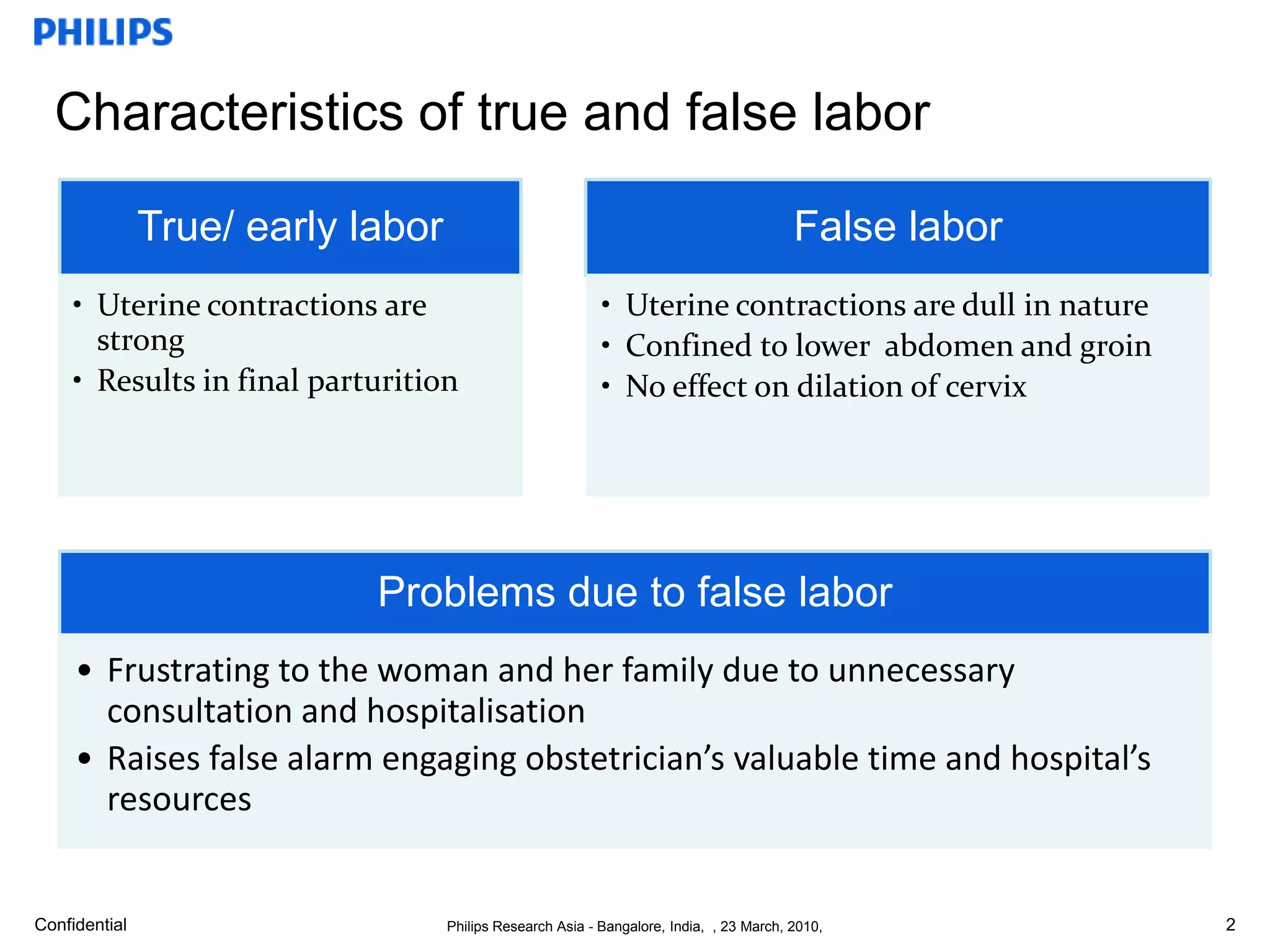 PHILIPS

Characteristics of true and false labor

True/ early labor

• Uterine contractions are strong
• Results in final parturition

False labor

• Uterine contractions are dull in nature
• Confined to lower abdomen and groin
• No effect on dilation of cervix

Problems due to false labor

• Frustrating to the woman and her family due to unnecessary consultation and hospitalisation
• Raises false alarm engaging obstetrician's valuable time and hospital's resources

Confidential

Philips Research Asia - Bangalore, India, , 23 March, 2010,

2